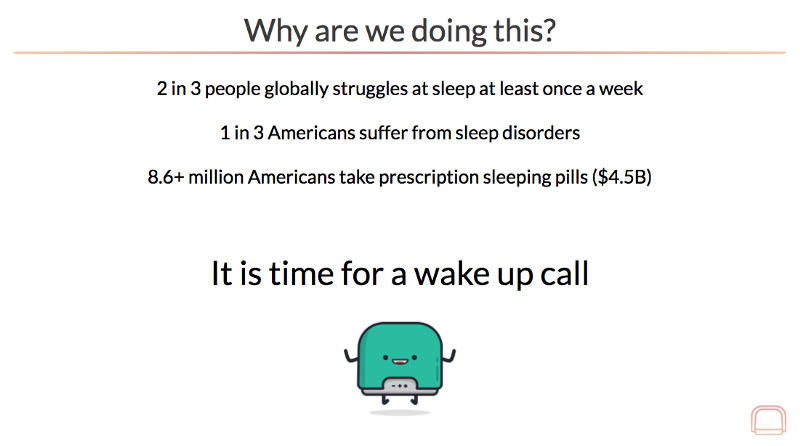 Why are we doing this?

2 in 3 people globally struggles at sleep at least once a week

1 in 3 Americans suffer from sleep disorders

8.6+ million Americans take prescription sleeping pills ($4.5B)

It is time for a wake up call